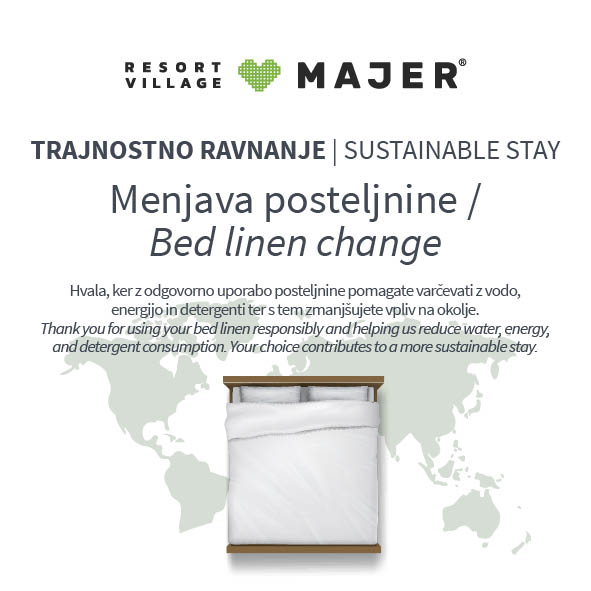 RESORT VILLAGE MAJER®

TRAJNOSTNO RAVNANJE | SUSTAINABLE STAY

Menjava posteljnine /
Bed linen change

Hvala, ker z odgovorno uporabo posteljnine pomagate varčevati z vodo, energijo in detergenti ter s tem zmanjšujete vpliv na okolje.
Thank you for using your bed linen responsibly and helping us reduce water, energy, and detergent consumption. Your choice contributes to a more sustainable stay.